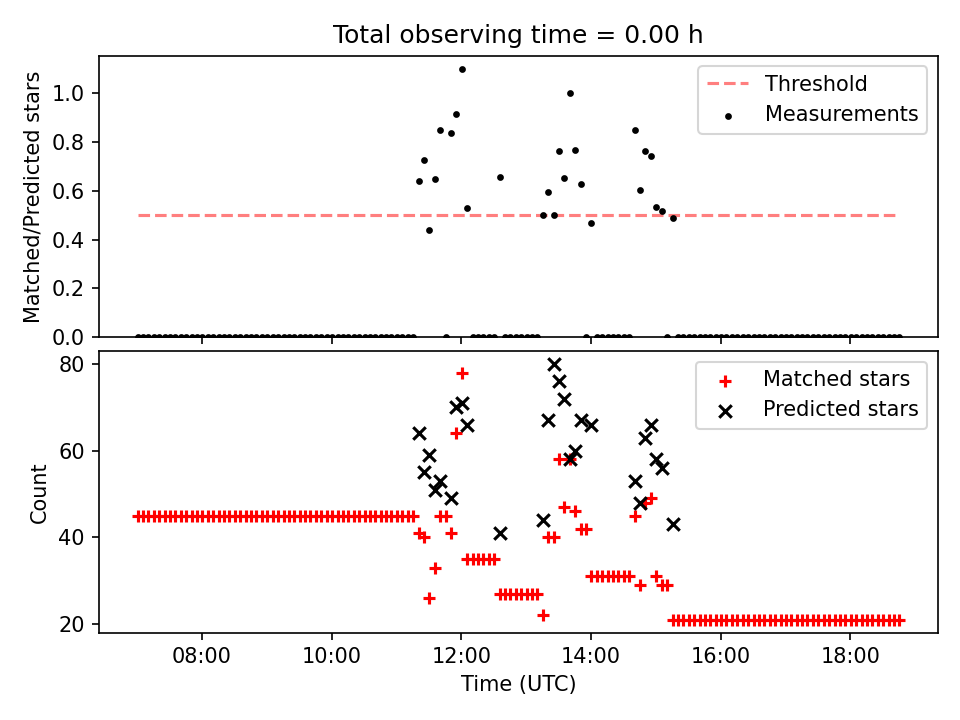 Total observing time = 0.00 h

Matched/Predicted stars

1.0
0.8
0.6
0.4
0.2
0.0

Threshold
Measurements

Count

80
60
40
20

Matched stars
Predicted stars

08:00
10:00
12:00
14:00
16:00
18:00

Time (UTC)